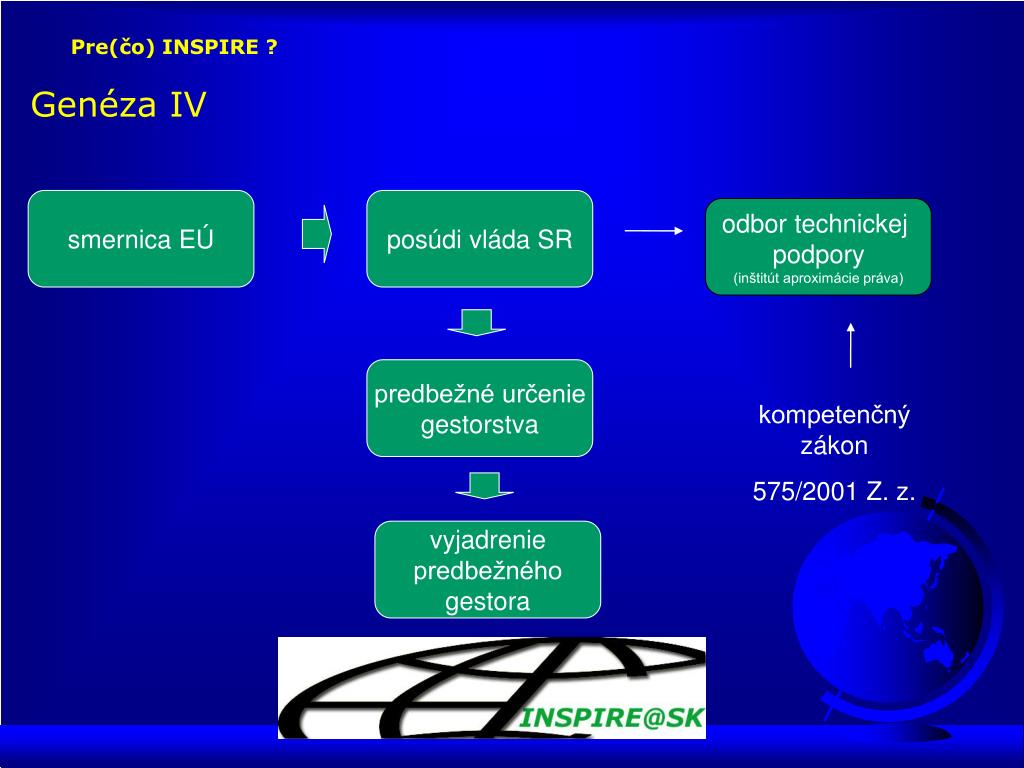 Pre(čo) INSPIRE ?

Genéza IV

smernica EÚ

posúdi vláda SR

odbor technickej podpory
(inštitút aproximácie práva)

predbežné určenie gestorstva

kompetenčný zákon

575/2001 Z. z.

vyjadrenie predbežného gestora

INSPIRE@SK